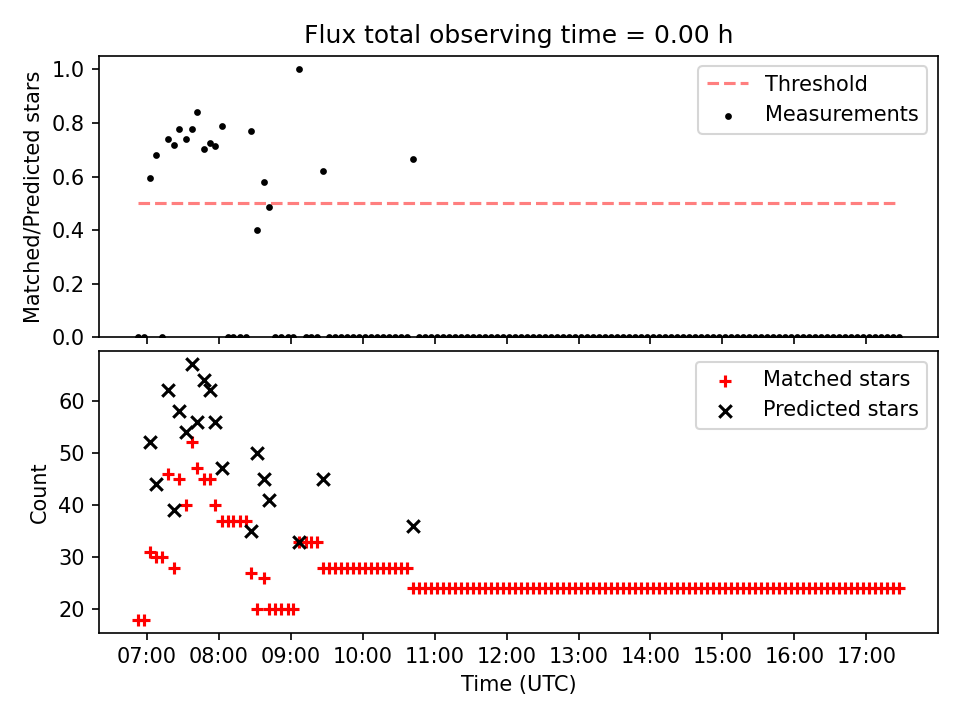 Flux total observing time = 0.00 h

Matched/Predicted stars

1.0
0.8
0.6
0.4
0.2
0.0

Threshold
Measurements

Count

60
50
40
30
20

Matched stars
Predicted stars

07:00 08:00 09:00 10:00 11:00 12:00 13:00 14:00 15:00 16:00 17:00

Time (UTC)